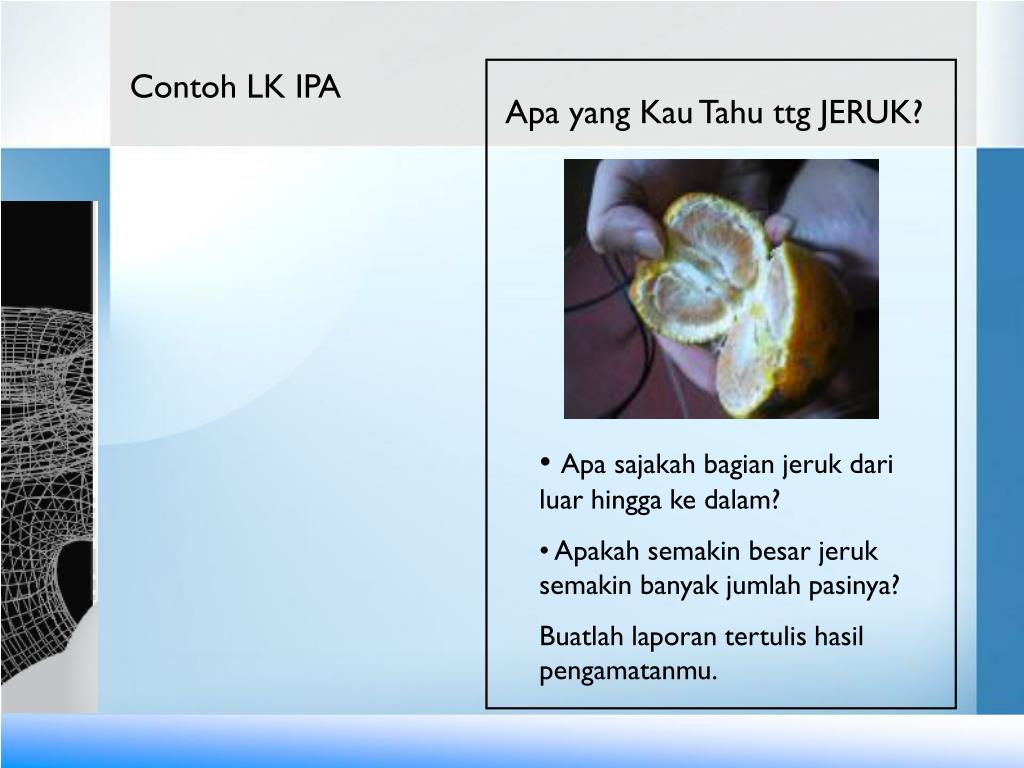 Contoh LK IPA

Apa yang Kau Tahu ttg JERUK?

• Apa sajakah bagian jeruk dari luar hingga ke dalam?

• Apakah semakin besar jeruk semakin banyak jumlah pasinya?

Buatlah laporan tertulis hasil pengamatanmu.